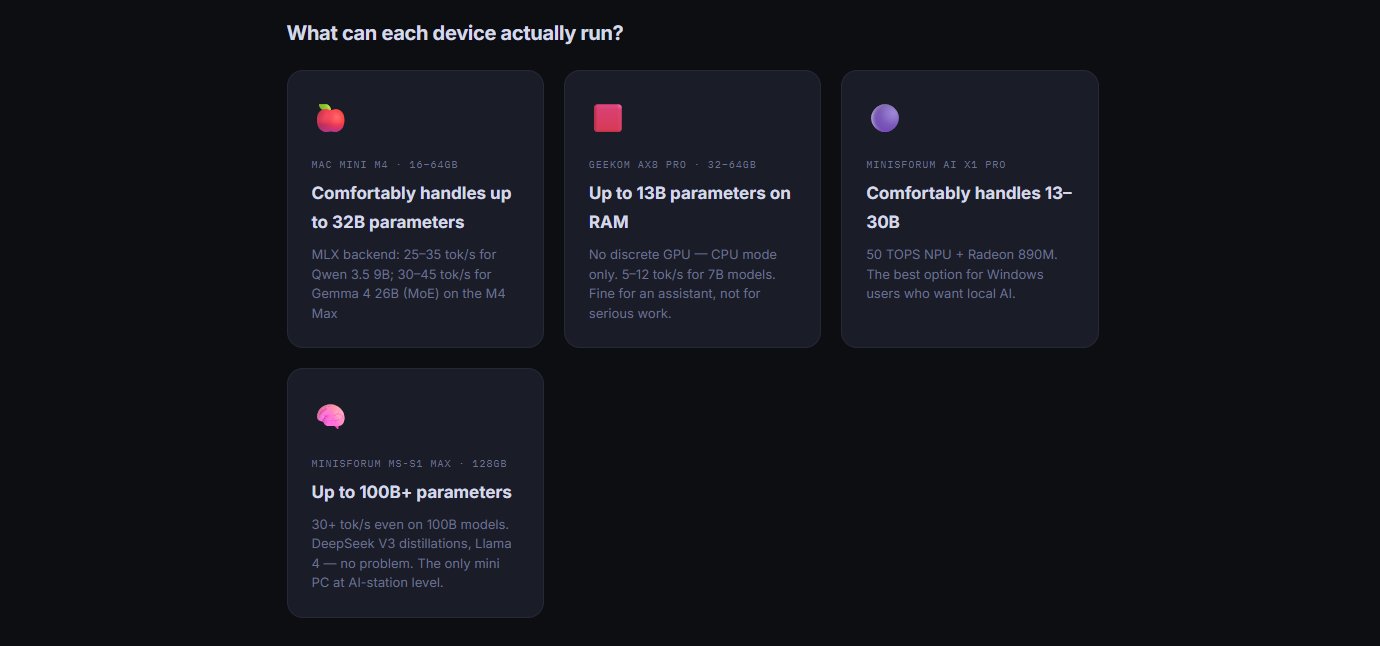 What can each device actually run?

MAC MINI M4 · 16–64GB

Comfortably handles up to 32B parameters

MLX backend: 25–35 tok/s for Qwen 3.5 9B; 30–45 tok/s for Gemma 4 26B (MoE) on the M4 Max

GEEKOM AX8 PRO · 32–64GB

Up to 13B parameters on RAM

No discrete GPU — CPU mode only. 5–12 tok/s for 7B models. Fine for an assistant, not for serious work.

MINISFORUM AI X1 PRO

Comfortably handles 13–30B

50 TOPS NPU + Radeon 890M. The best option for Windows users who want local AI.

MINISFORUM MS-S1 MAX · 128GB

Up to 100B+ parameters

30+ tok/s even on 100B models. DeepSeek V3 distillations, Llama 4 — no problem. The only mini PC at AI-station level.